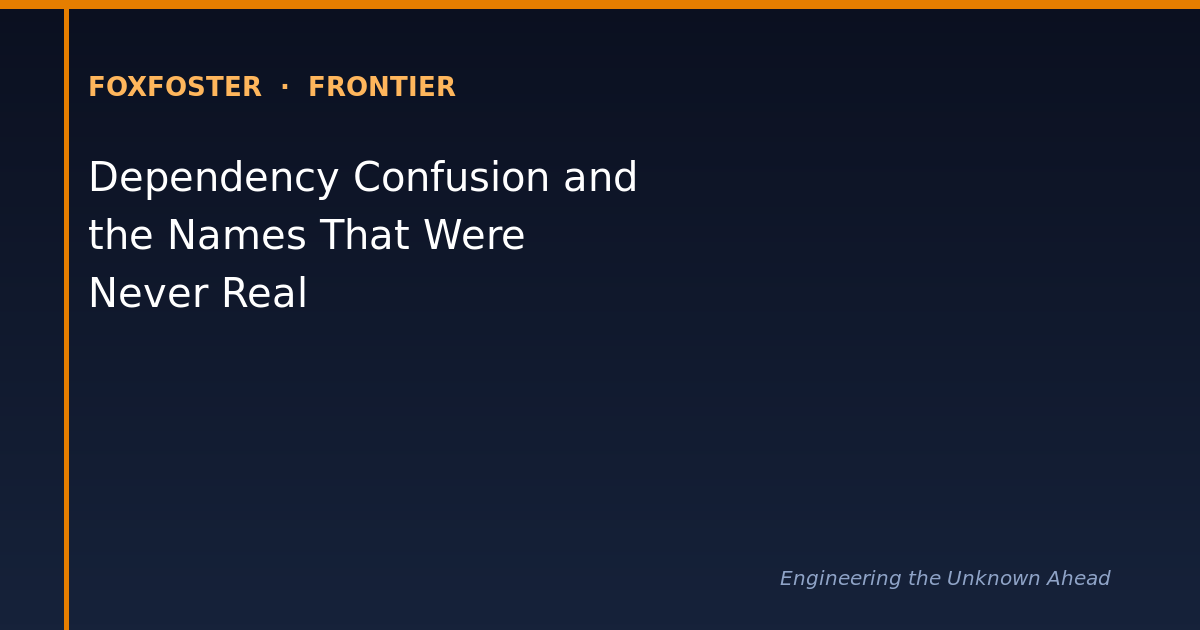 FOXFOSTER · FRONTIER

Dependency Confusion and the Names That Were Never Real

Engineering the Unknown Ahead